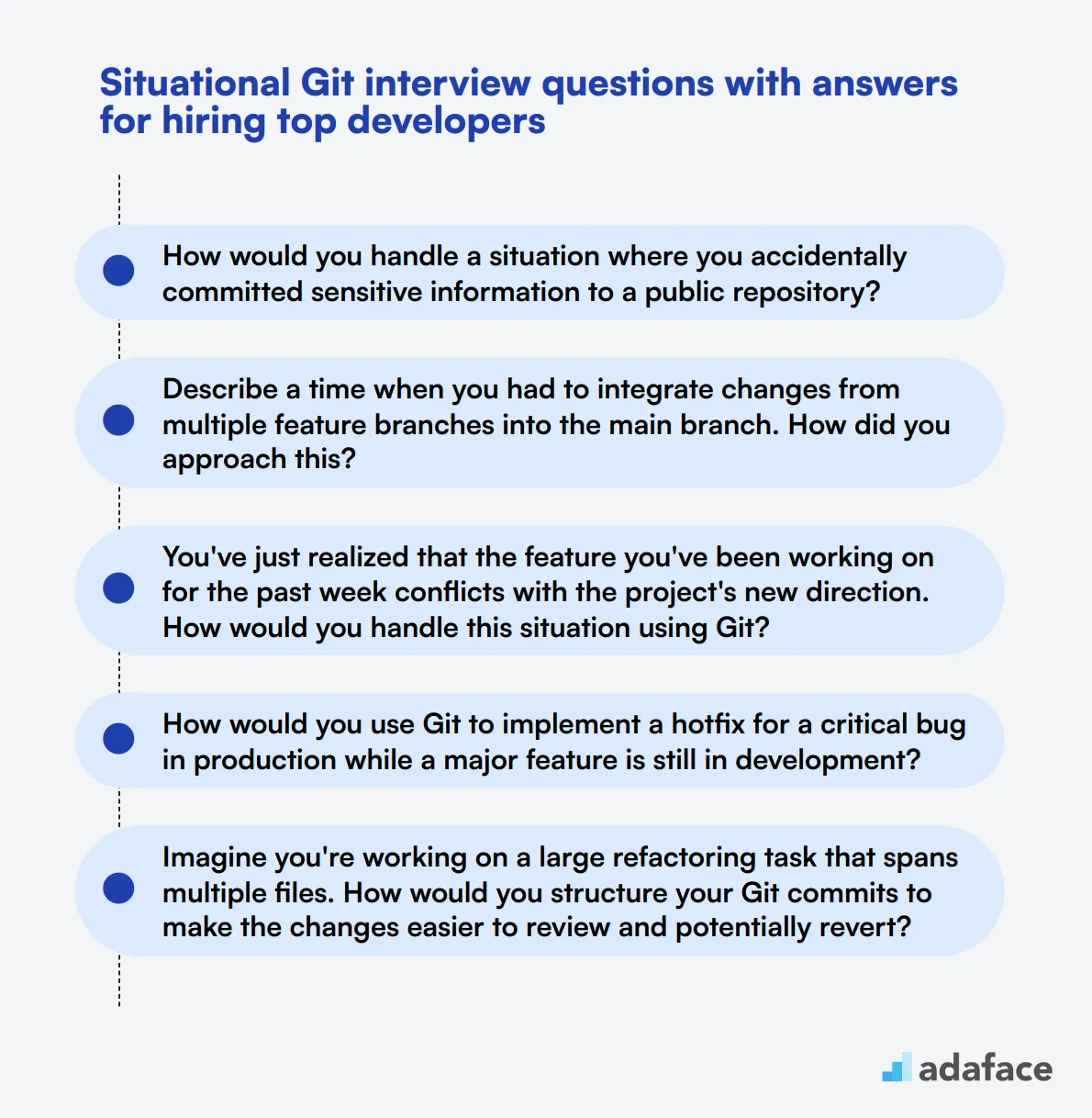 Situational Git interview questions with answers for hiring top developers

How would you handle a situation where you accidentally committed sensitive information to a public repository?

Describe a time when you had to integrate changes from multiple feature branches into the main branch. How did you approach this?

You've just realized that the feature you've been working on for the past week conflicts with the project's new direction. How would you handle this situation using Git?

How would you use Git to implement a hotfix for a critical bug in production while a major feature is still in development?

Imagine you're working on a large refactoring task that spans multiple files. How would you structure your Git commits to make the changes easier to review and potentially revert?

adaface